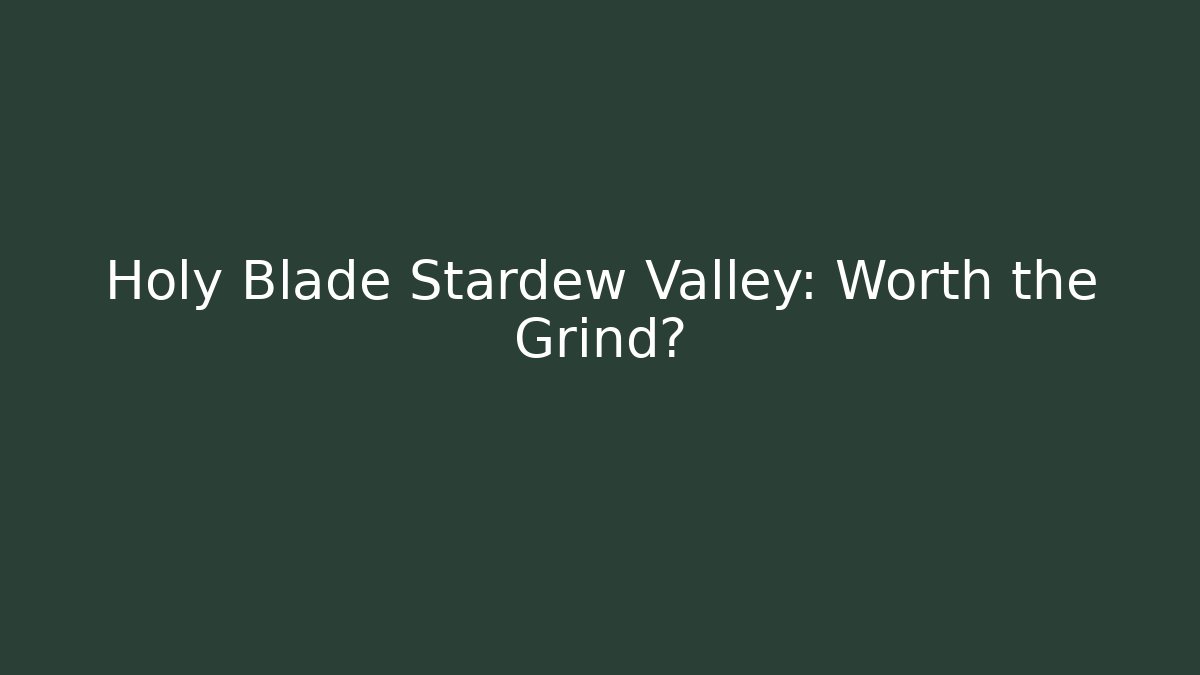 Holy Blade Stardew Valley: Worth the Grind?